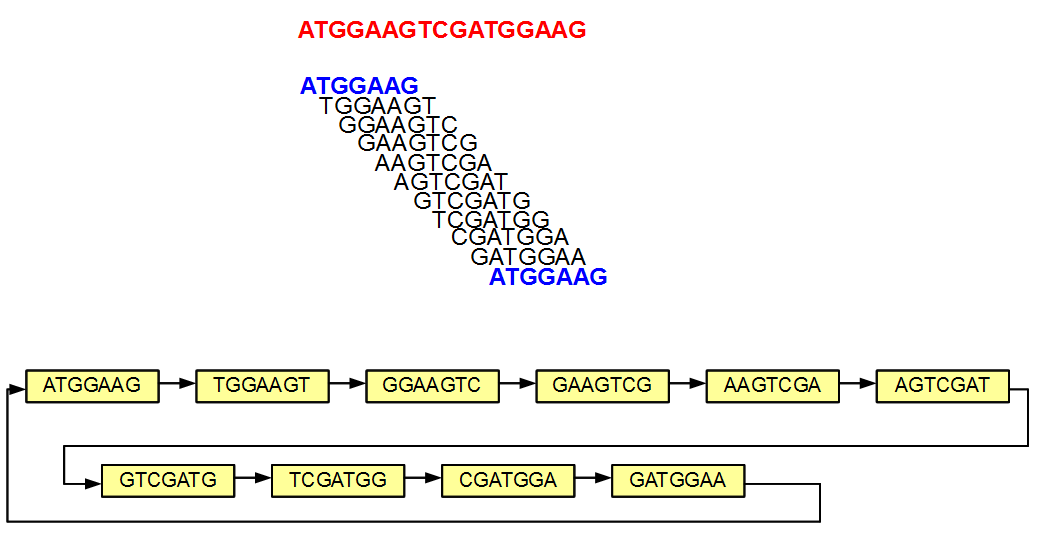 ATGGAAGTCGATGGAAG

ATGGAAG
TGGAAGT
GGAAGTC
GAAGTCG
AAGTCGA
AGTCGAT
GTCGATG
TCGATGG
CGATGGA
GATGGAA
ATGGAAG

ATGGAAG
TGGAAGT
GGAAGTC
GAAGTCG
AAGTCGA
AGTCGAT
GTCGATG
TCGATGG
CGATGGA
GATGGAA